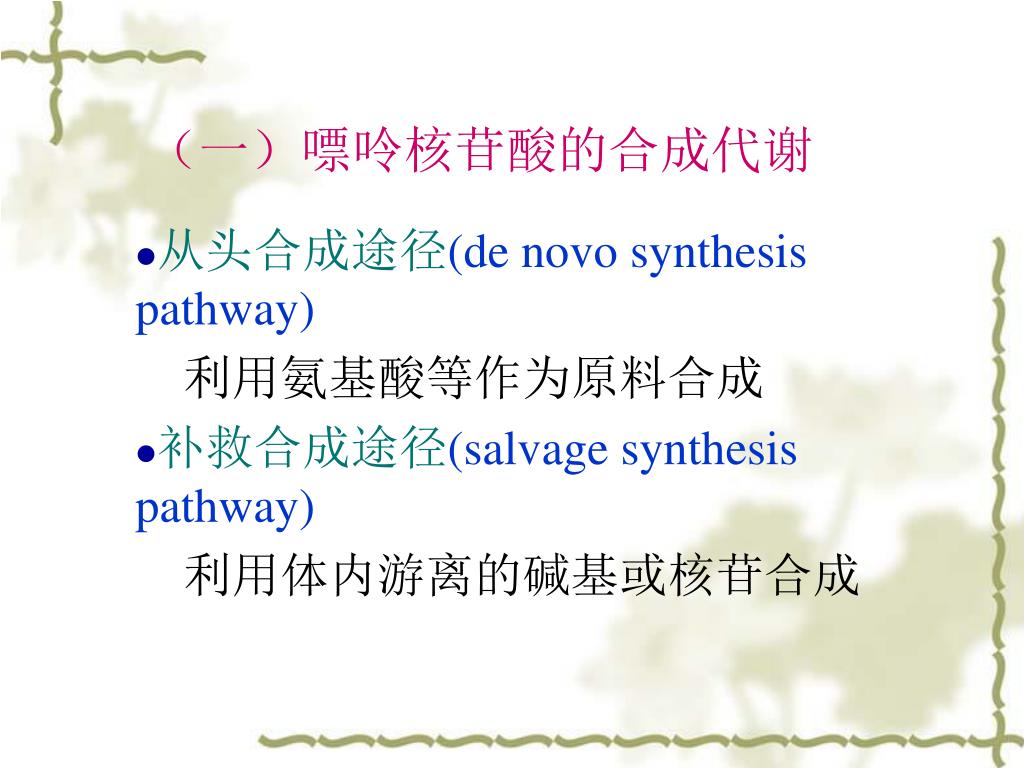 （一）嘌呤核苷酸的合成代谢

●从头合成途径(de novo synthesis pathway)

利用氨基酸等作为原料合成

●补救合成途径(salvage synthesis pathway)

利用体内游离的碱基或核苷合成